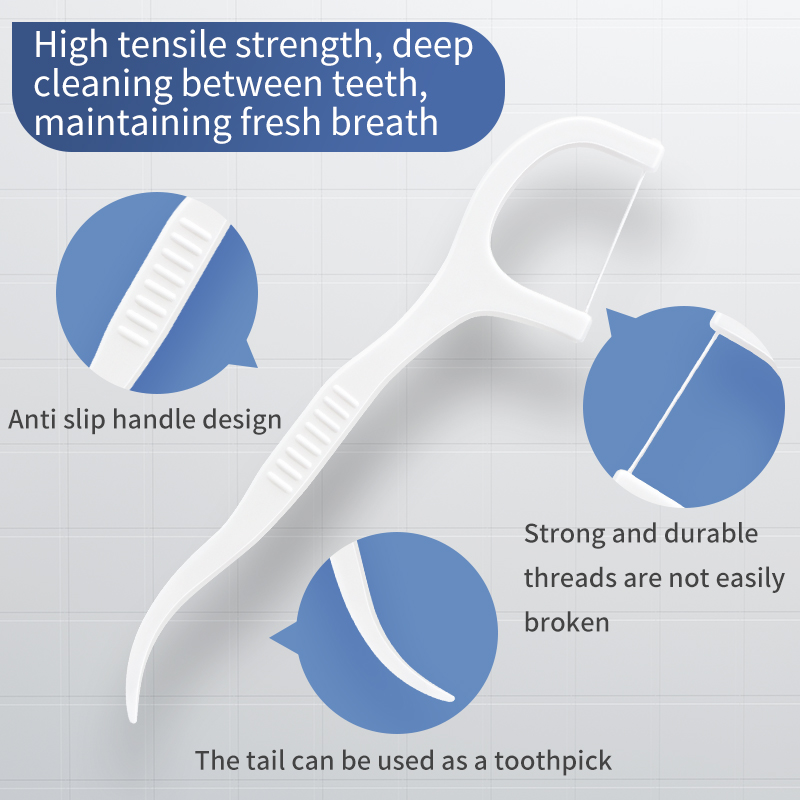 High tensile strength, deep cleaning between teeth, maintaining fresh breath

Anti slip handle design

Strong and durable threads are not easily broken

The tail can be used as a toothpick